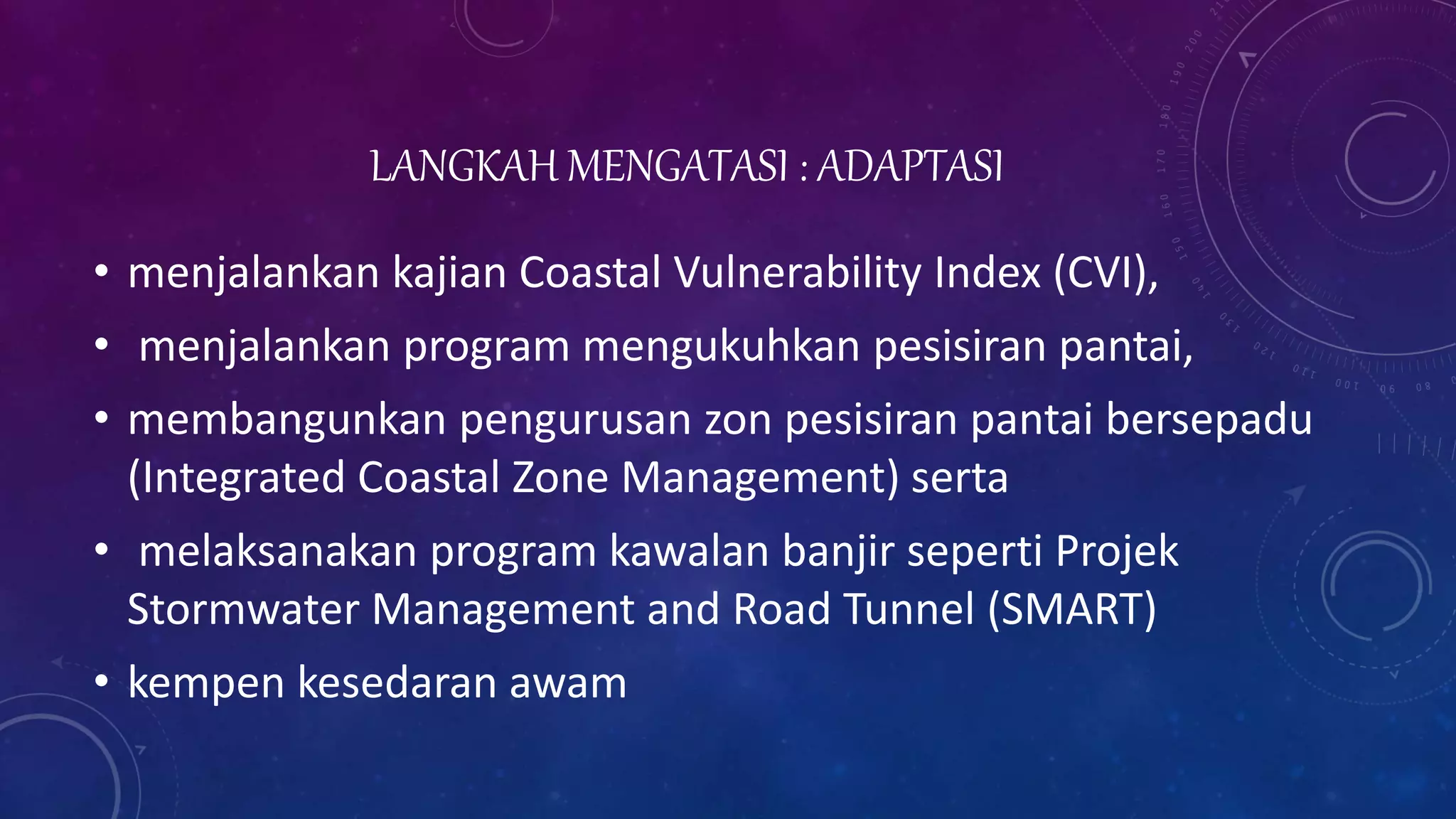 LANGKAH MENGATASI : ADAPTASI

• menjalankan kajian Coastal Vulnerability Index (CVI),
• menjalankan program mengukuhkan pesisiran pantai,
• membangunkan pengurusan zon pesisiran pantai bersepadu (Integrated Coastal Zone Management) serta
• melaksanakan program kawalan banjir seperti Projek Stormwater Management and Road Tunnel (SMART)
• kempen kesedaran awam